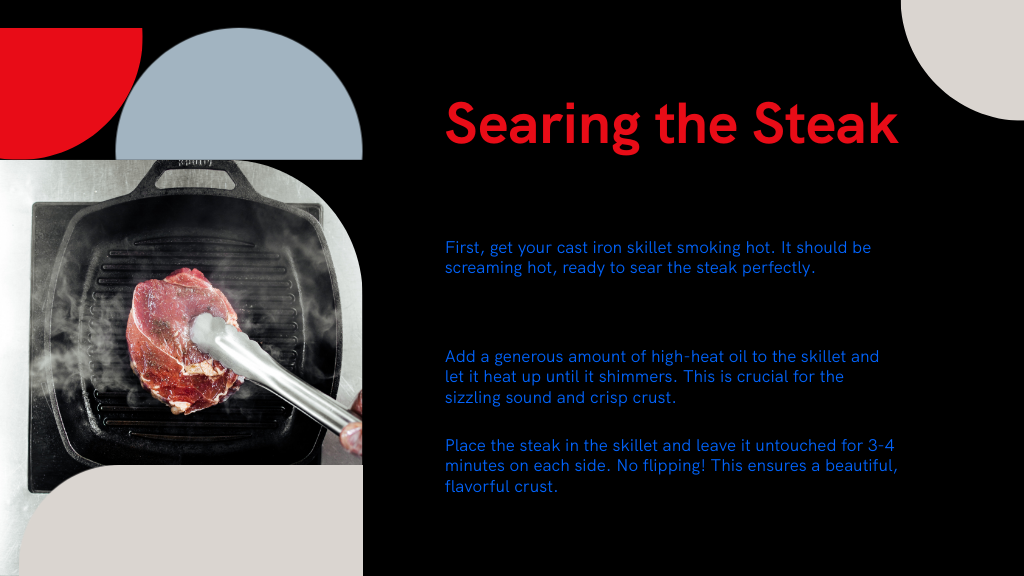 Searing the Steak

First, get your cast iron skillet smoking hot. It should be screaming hot, ready to sear the steak perfectly.

Add a generous amount of high-heat oil to the skillet and let it heat up until it shimmers. This is crucial for the sizzling sound and crisp crust.

Place the steak in the skillet and leave it untouched for 3-4 minutes on each side. No flipping! This ensures a beautiful, flavorful crust.